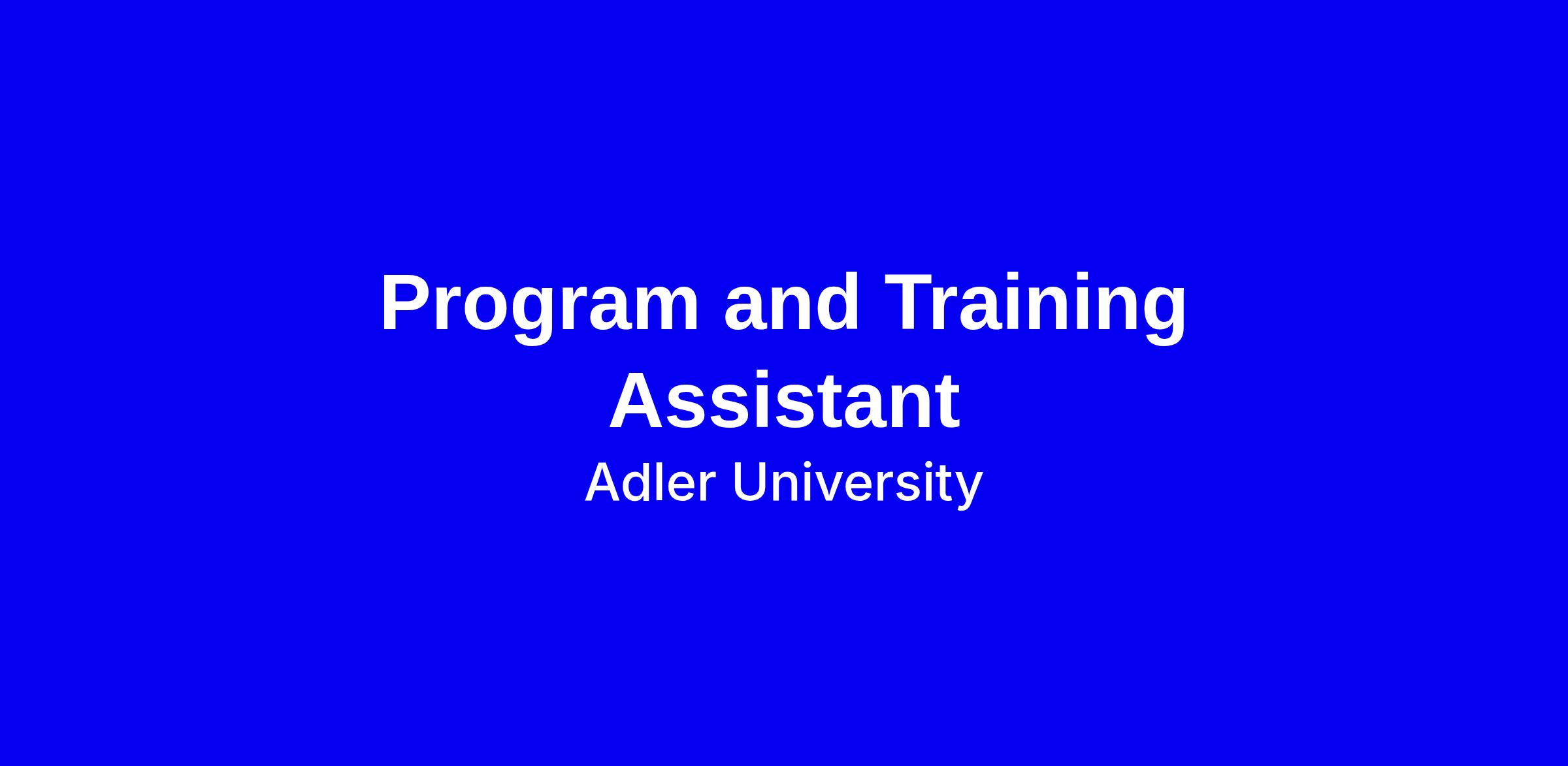 Program and Training Assistant

Adler University